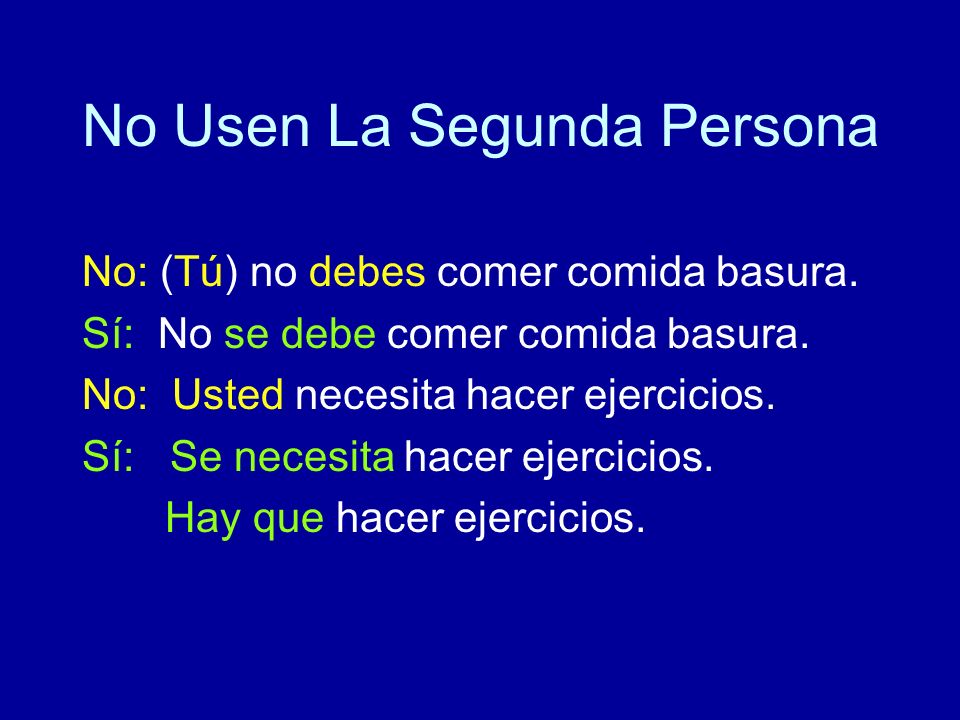 No Usen La Segunda Persona

No: (Tú) no debes comer comida basura.
Sí: No se debe comer comida basura.
No: Usted necesita hacer ejercicios.
Sí: Se necesita hacer ejercicios.
Hay que hacer ejercicios.